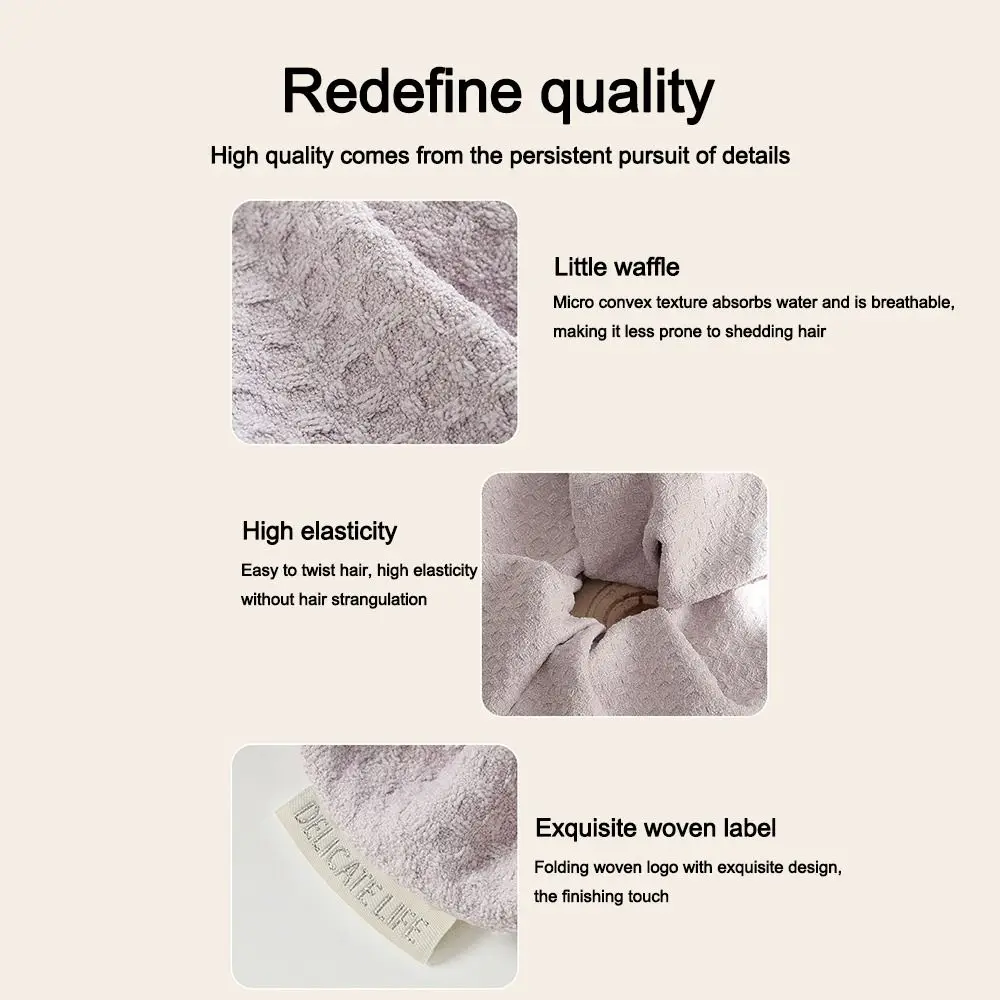 Redefine quality

High quality comes from the persistent pursuit of details

Little waffle

Micro convex texture absorbs water and is breathable, making it less prone to shedding hair

High elasticity

Easy to twist hair, high elasticity without hair strangulation

DELICATE LIFE

Exquisite woven label

Folding woven logo with exquisite design, the finishing touch